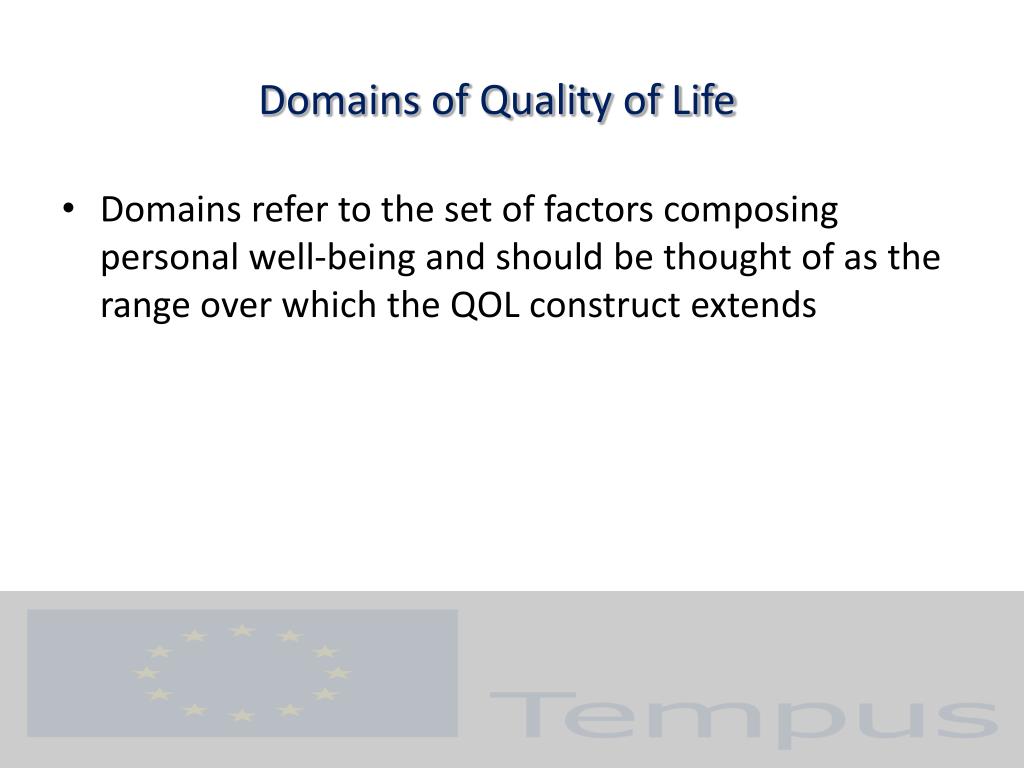 Domains of Quality of Life

• Domains refer to the set of factors composing personal well-being and should be thought of as the range over which the QOL construct extends

Tempus